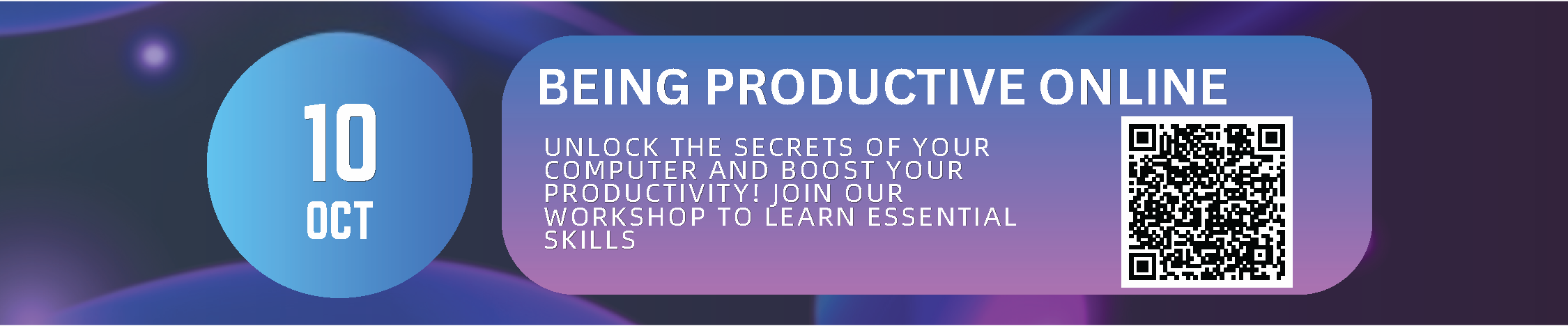 10
OCT

BEING PRODUCTIVE ONLINE

UNLOCK THE SECRETS OF YOUR COMPUTER AND BOOST YOUR PRODUCTIVITY! JOIN OUR WORKSHOP TO LEARN ESSENTIAL SKILLS